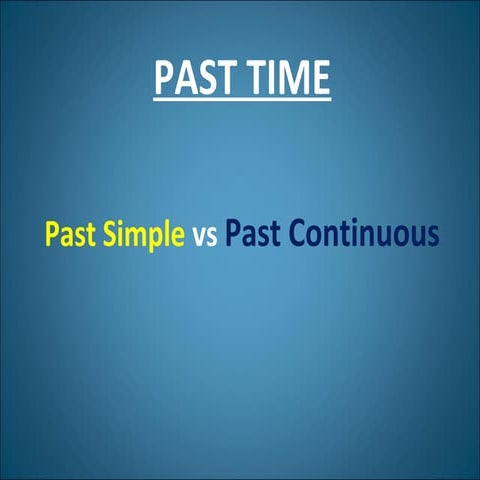 PAST TIME

Past Simple vs Past Continuous